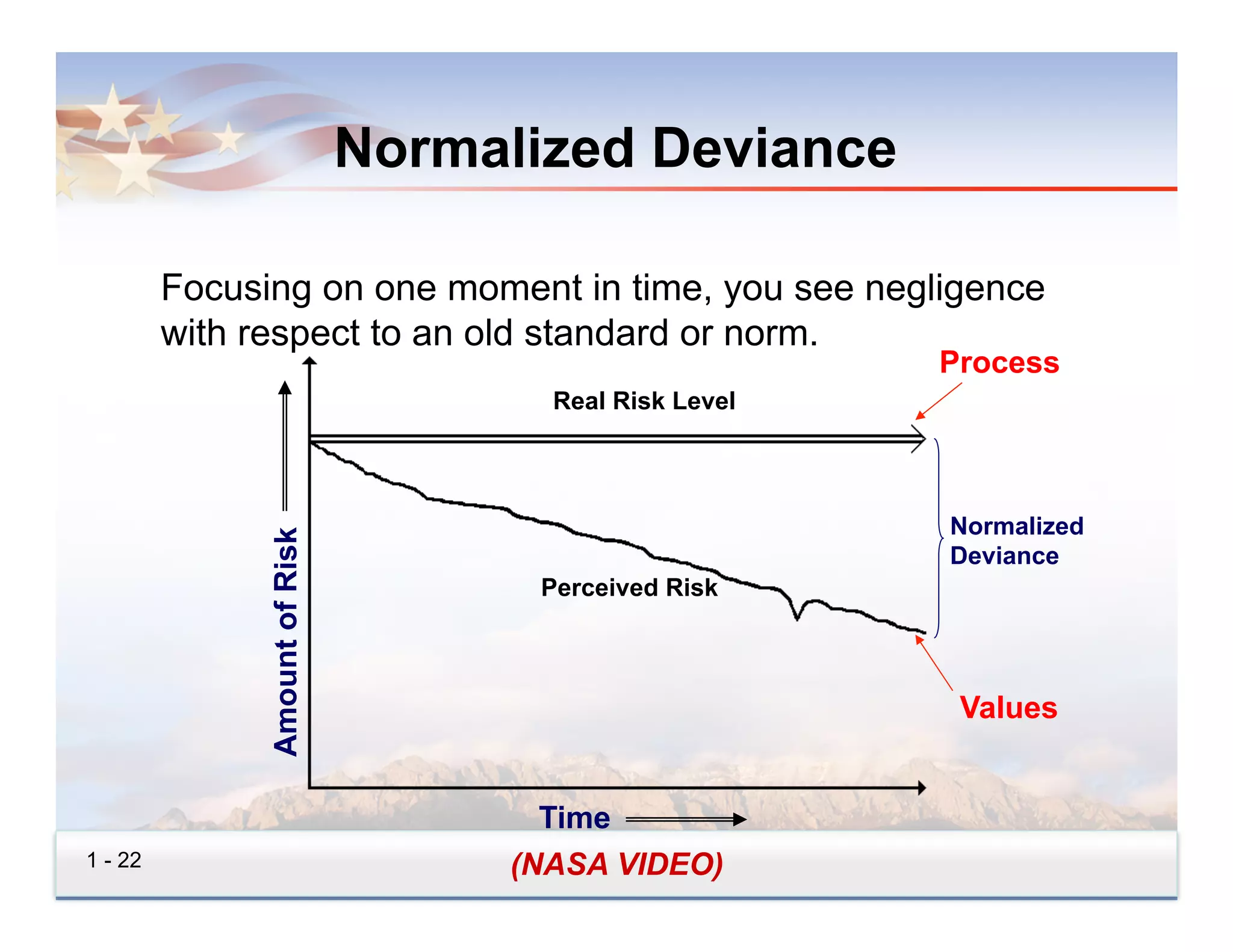 Normalized Deviance

Focusing on one moment in time, you see negligence with respect to an old standard or norm.

Process

Real Risk Level

Normalized Deviance

Perceived Risk

Values

Amount of Risk

Time

1 - 22

(NASA VIDEO)